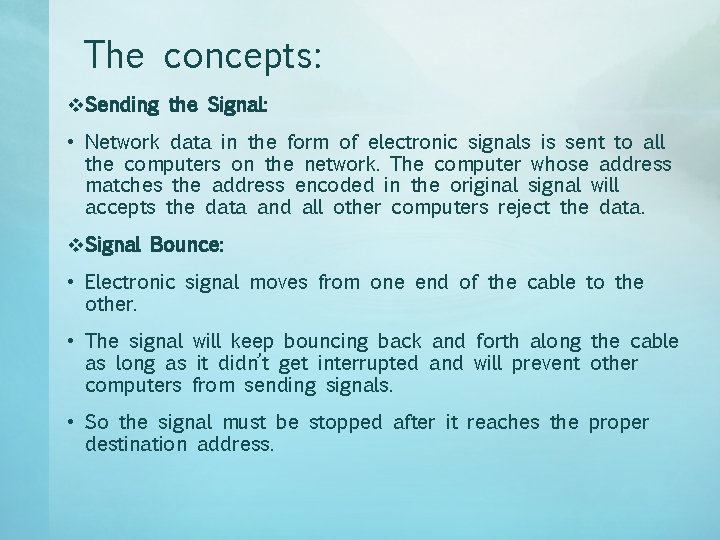 The concepts:

❖Sending the Signal:

• Network data in the form of electronic signals is sent to all the computers on the network. The computer whose address matches the address encoded in the original signal will accepts the data and all other computers reject the data.

❖Signal Bounce:

• Electronic signal moves from one end of the cable to the other.

• The signal will keep bouncing back and forth along the cable as long as it didn't get interrupted and will prevent other computers from sending signals.

• So the signal must be stopped after it reaches the proper destination address.